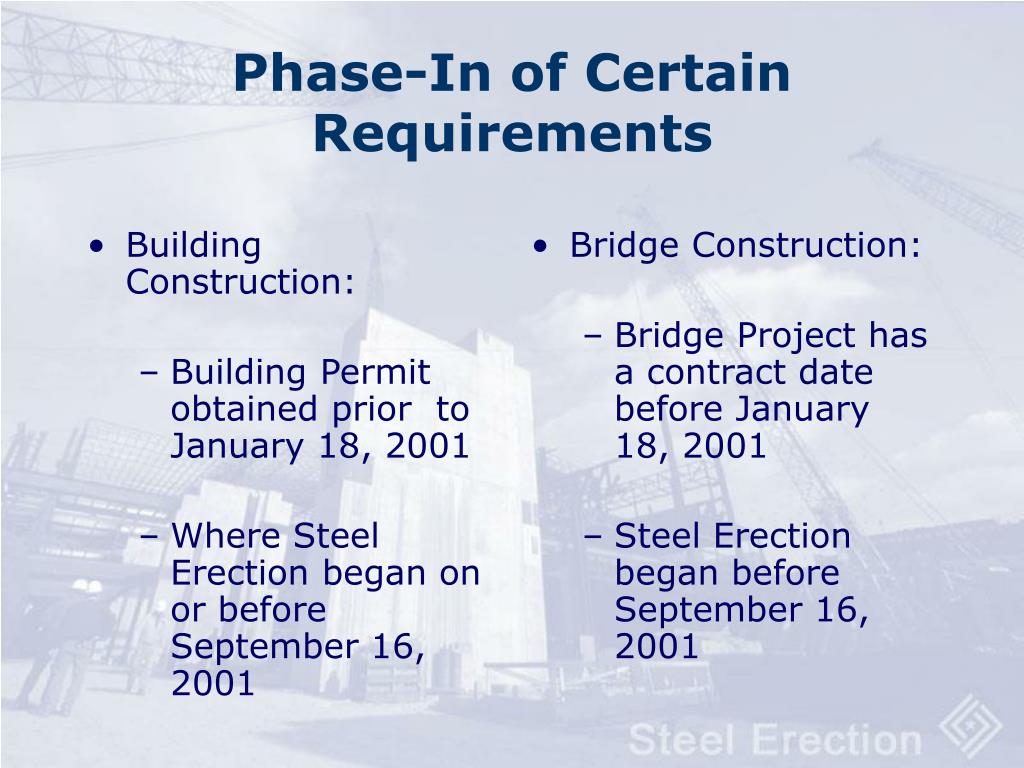 Phase-In of Certain Requirements

• Building Construction:

– Building Permit obtained prior to January 18, 2001

– Where Steel Erection began on or before September 16, 2001

• Bridge Construction:

– Bridge Project has a contract date before January 18, 2001

– Steel Erection began before September 16, 2001

Steel Erection